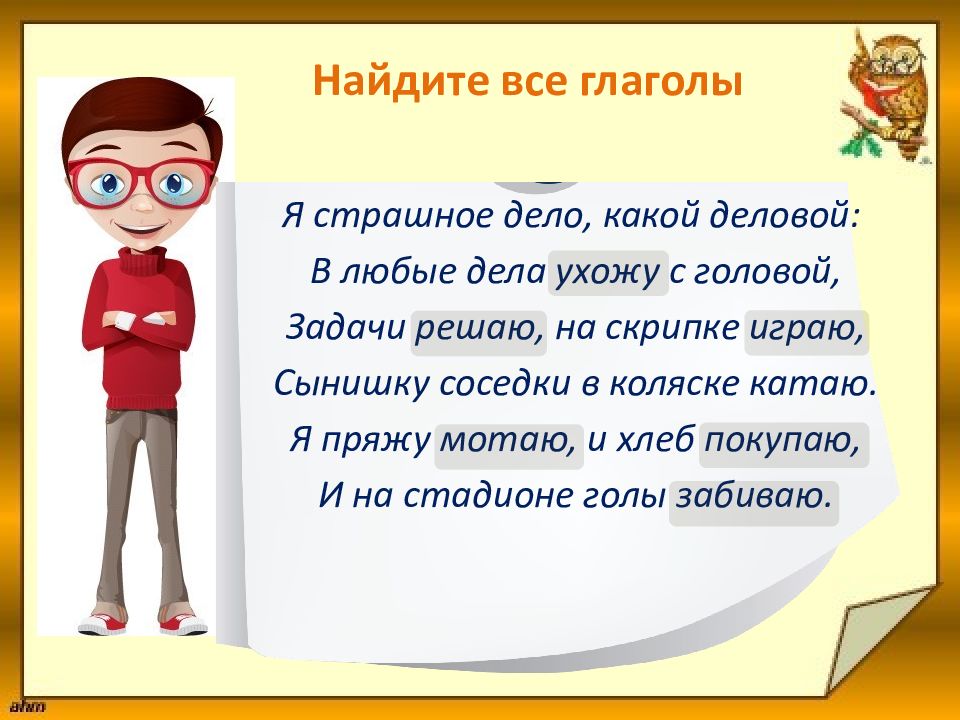 Найдите все глаголы

Я страшное дело, какой деловой:
В любые дела ухожу с головой,
Задачи решаю, на скрипке играю,
Сынишку соседки в коляске катаю.
Я пряжу мотаю, и хлеб покупаю,
И на стадионе голы забиваю.